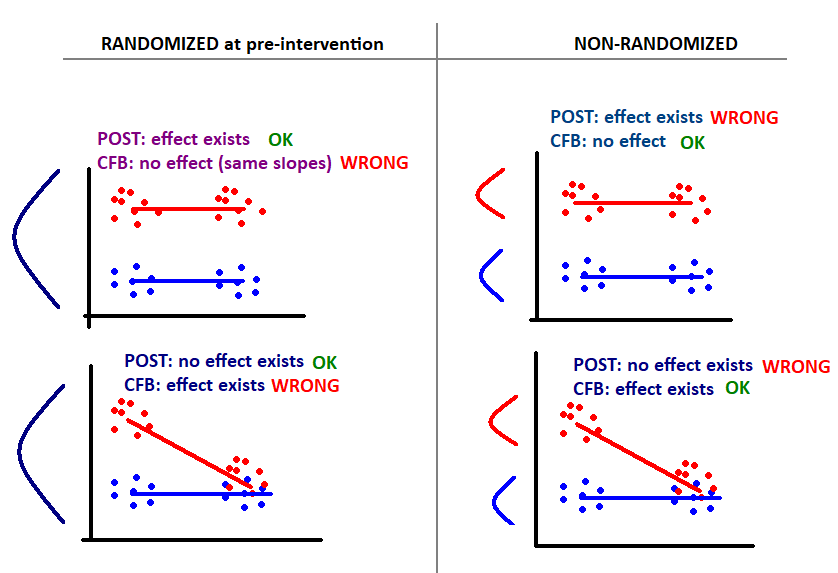 RANDOMIZED at pre-intervention

POST: effect exists OK
CFB: no effect (same slopes) WRONG

POST: no effect exists OK
CFB: effect exists WRONG

NON-RANDOMIZED

POST: effect exists WRONG
CFB: no effect OK

POST: no effect exists WRONG
CFB: effect exists OK